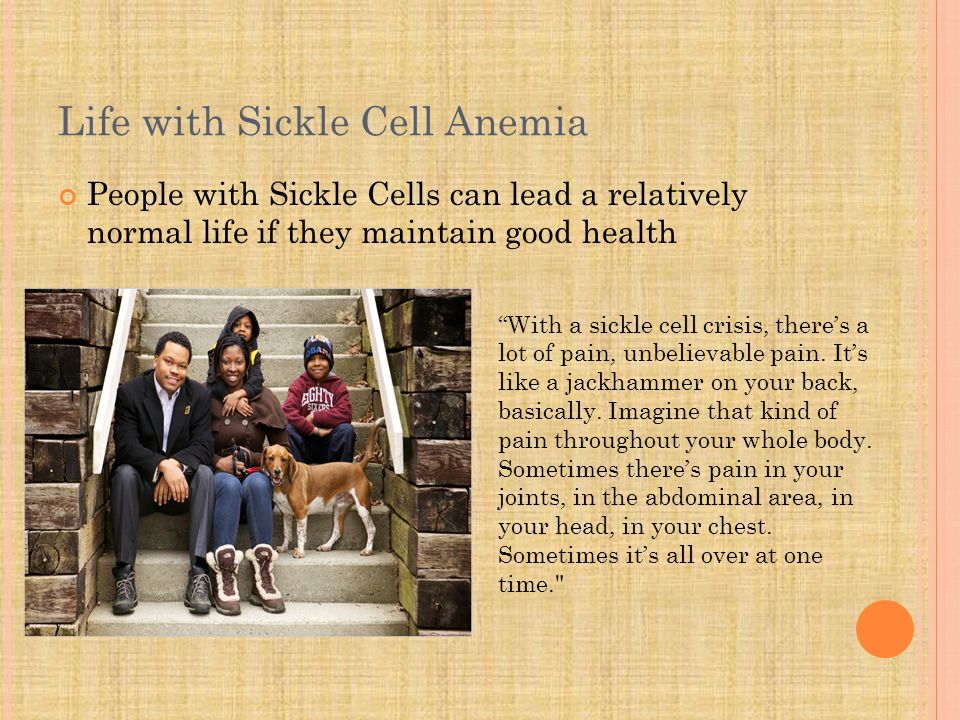 Life with Sickle Cell Anemia

People with Sickle Cells can lead a relatively normal life if they maintain good health

“With a sickle cell crisis, there’s a lot of pain, unbelievable pain. It’s like a jackhammer on your back, basically. Imagine that kind of pain throughout your whole body. Sometimes there’s pain in your joints, in the abdominal area, in your head, in your chest. Sometimes it’s all over at one time."